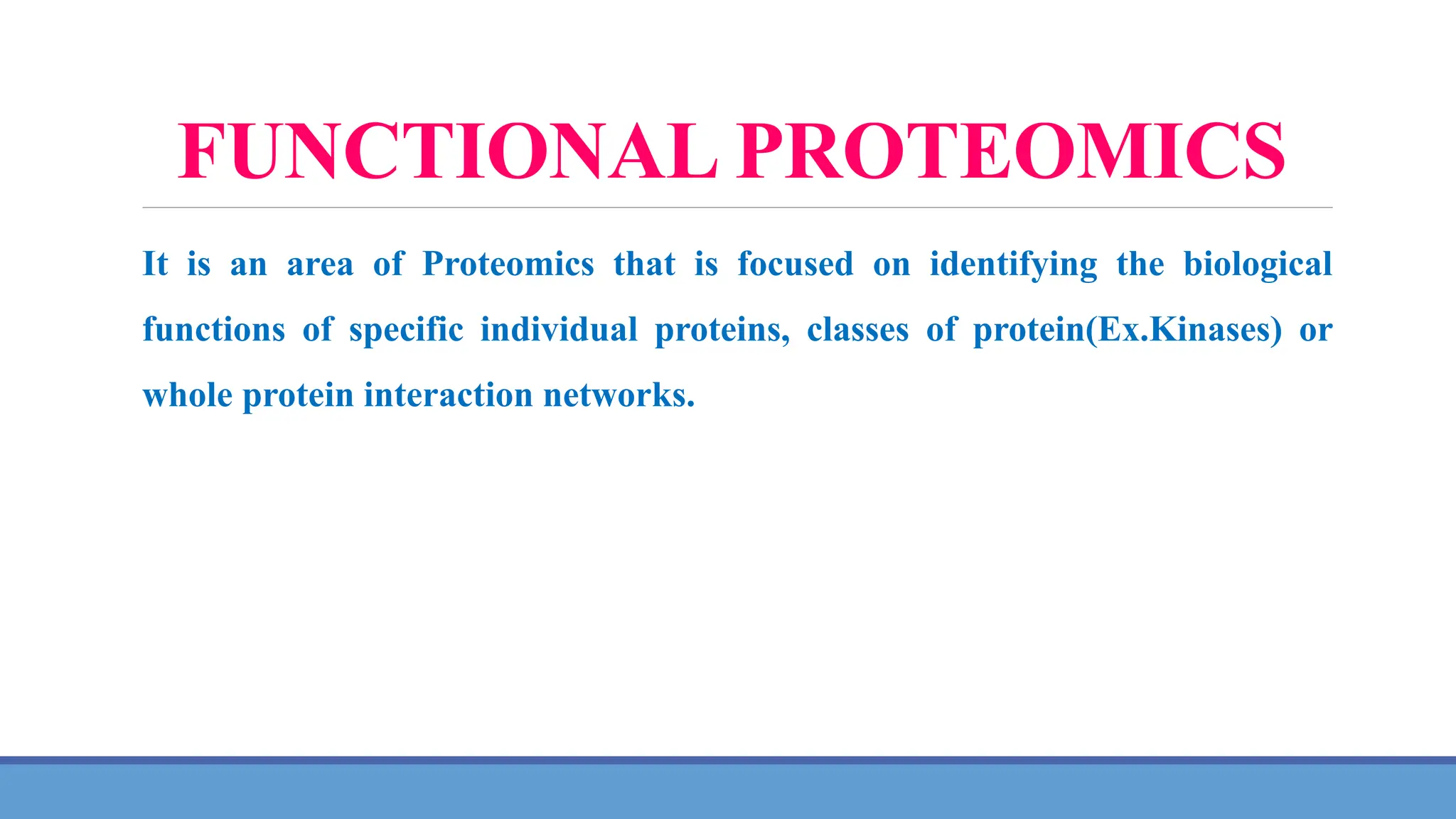 FUNCTIONAL PROTEOMICS

It is an area of Proteomics that is focused on identifying the biological functions of specific individual proteins, classes of protein(Ex.Kinases) or whole protein interaction networks.